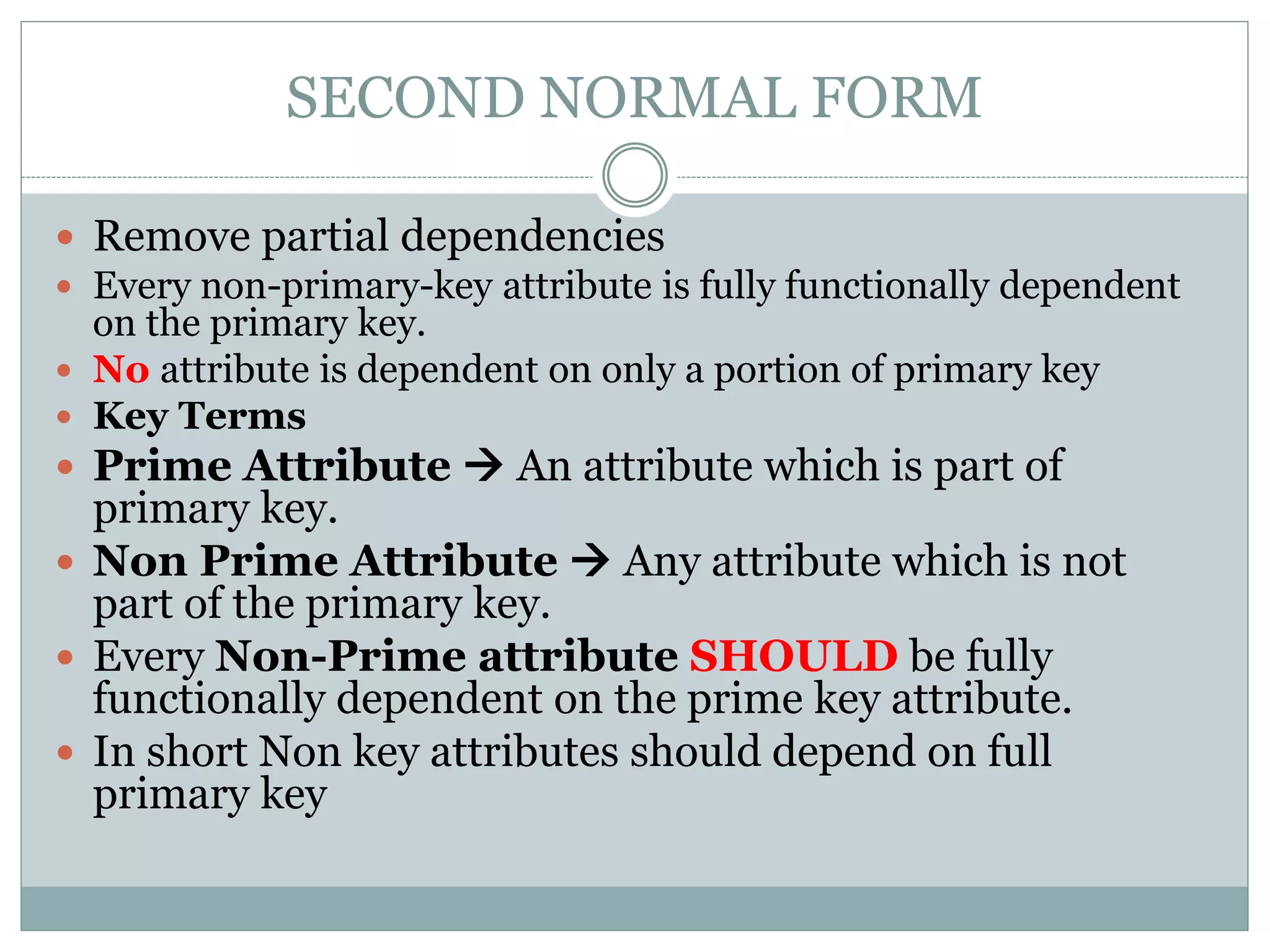 SECOND NORMAL FORM

- Remove partial dependencies
- Every non-primary-key attribute is fully functionally dependent on the primary key.
- No attribute is dependent on only a portion of primary key
- Key Terms
- Prime Attribute → An attribute which is part of primary key.
- Non Prime Attribute → Any attribute which is not part of the primary key.
- Every Non-Prime attribute SHOULD be fully functionally dependent on the prime key attribute.
- In short Non key attributes should depend on full primary key